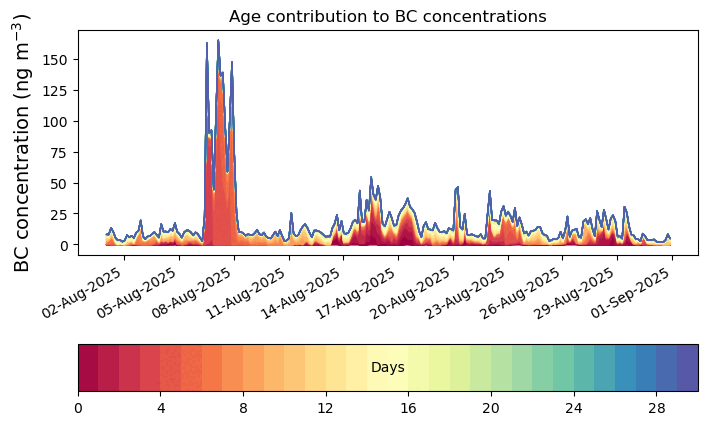 Age contribution to BC concentrations

BC concentration (ng m$^{-3}$)

150
125
100
75
50
25
0

02-Aug-2025
05-Aug-2025
08-Aug-2025
11-Aug-2025
14-Aug-2025
17-Aug-2025
20-Aug-2025
23-Aug-2025
26-Aug-2025
29-Aug-2025
01-Sep-2025

Days

0
4
8
12
16
20
24
28